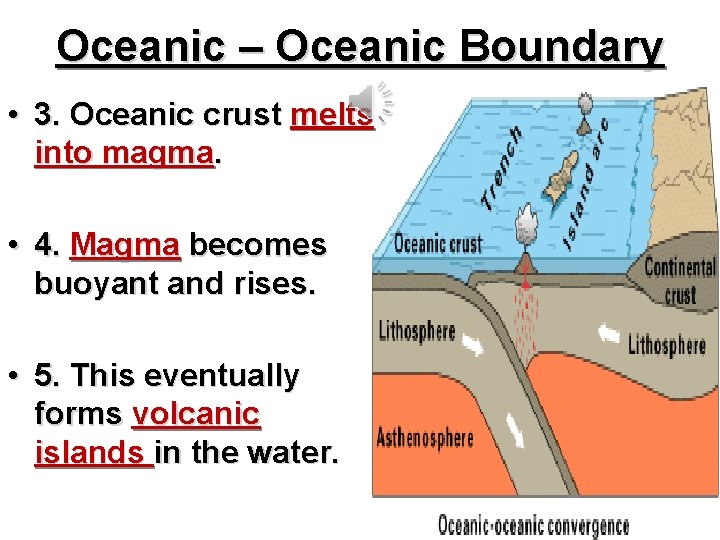 Oceanic – Oceanic Boundary

• 3. Oceanic crust melts into magma.

• 4. Magma becomes buoyant and rises.

• 5. This eventually forms volcanic islands in the water.

Trench
Island arc
Oceanic crust
Continental crust
Lithosphere
Lithosphere
Asthenosphere
Oceanic-oceanic convergence